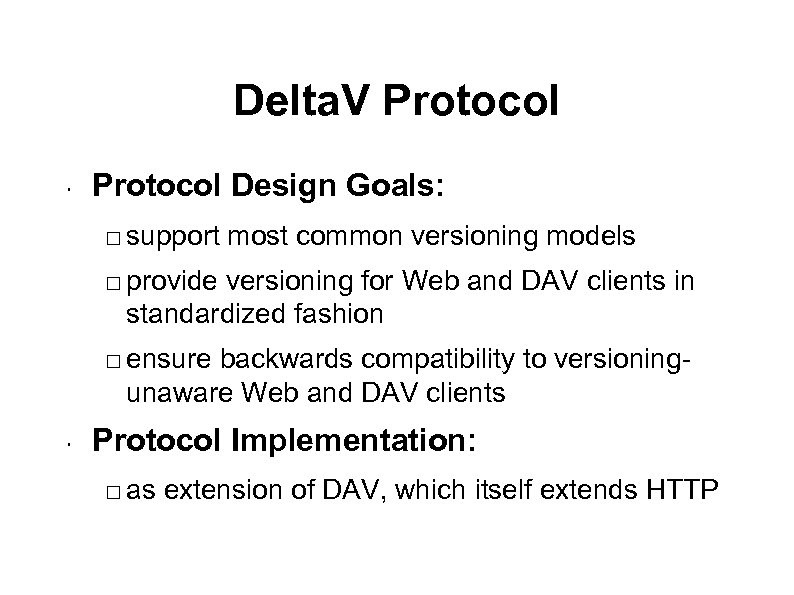 DeltaV Protocol

· Protocol Design Goals:

□ support most common versioning models

□ provide versioning for Web and DAV clients in standardized fashion

□ ensure backwards compatibility to versioning-unaware Web and DAV clients

· Protocol Implementation:

□ as extension of DAV, which itself extends HTTP